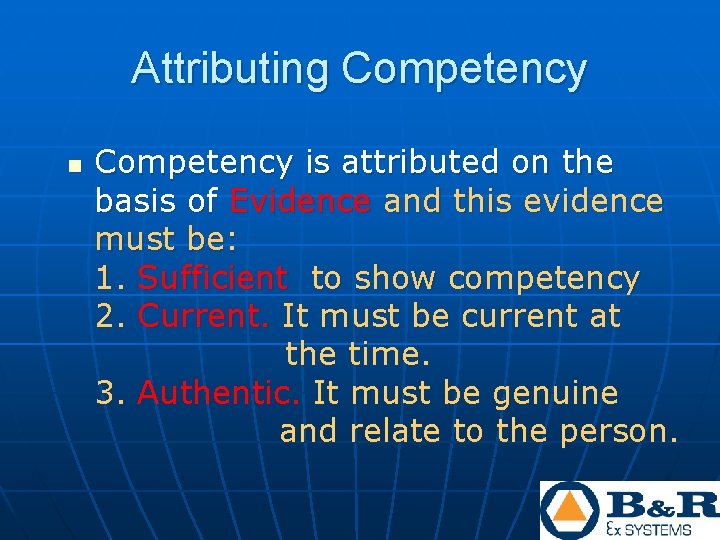 Attributing Competency

Competency is attributed on the basis of Evidence and this evidence must be:
1. Sufficient to show competency
2. Current. It must be current at the time.
3. Authentic. It must be genuine and relate to the person.

B&R
Ex SYSTEMS